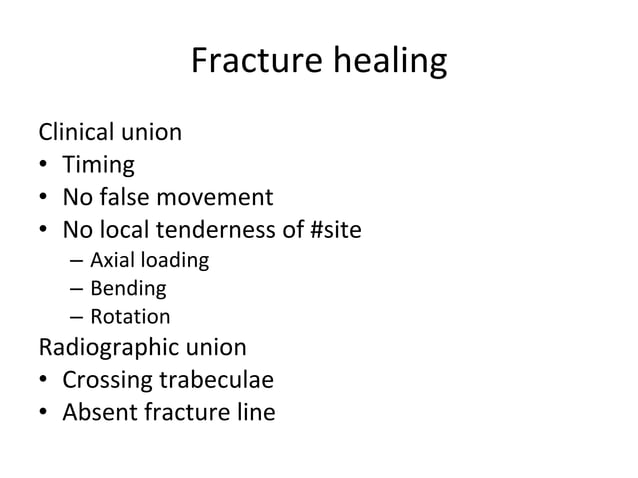 Fracture healing

Clinical union
• Timing
• No false movement
• No local tenderness of #site
– Axial loading
– Bending
– Rotation
Radiographic union
• Crossing trabeculae
• Absent fracture line